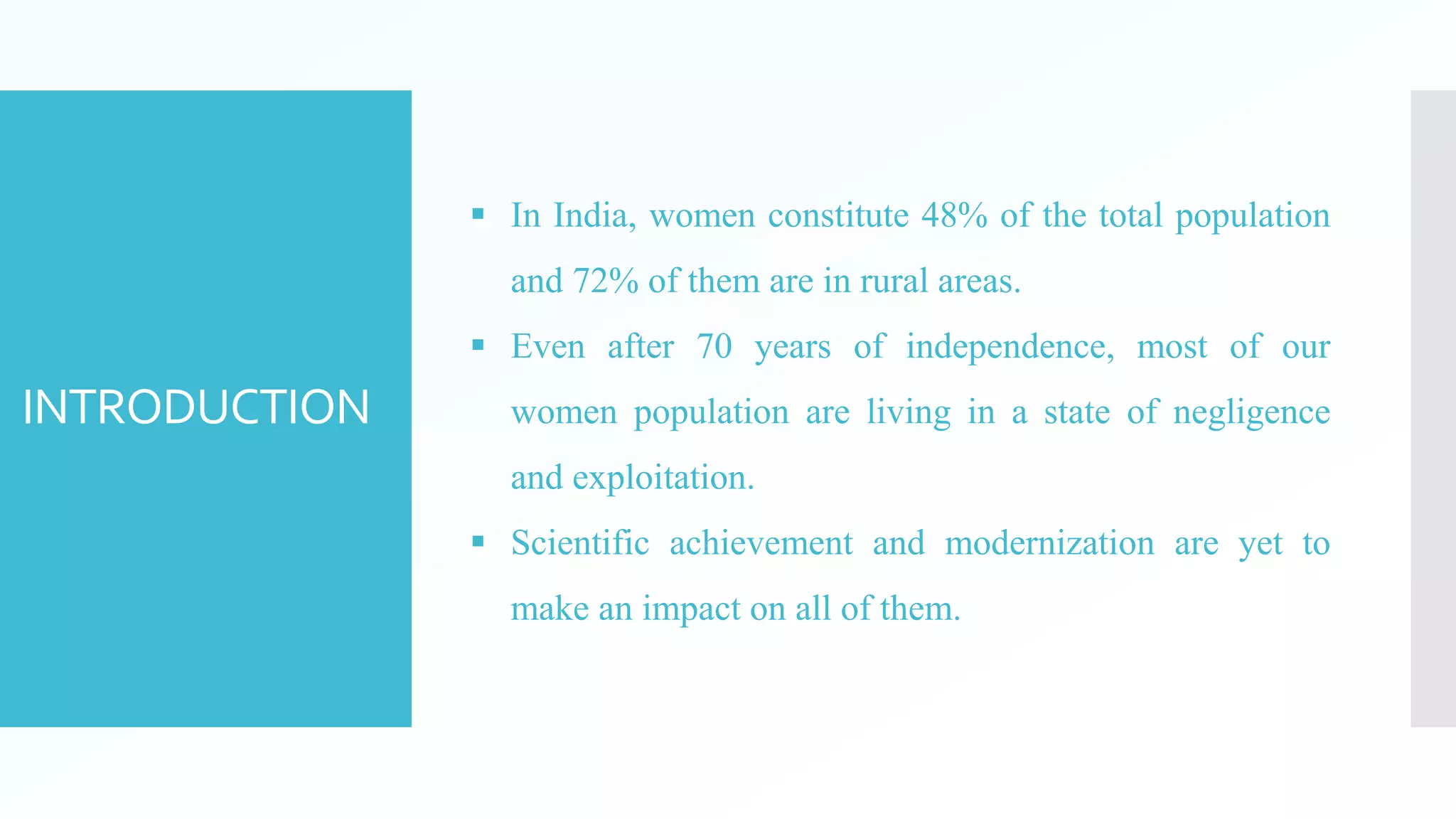 INTRODUCTION

▪ In India, women constitute 48% of the total population and 72% of them are in rural areas.

▪ Even after 70 years of independence, most of our women population are living in a state of negligence and exploitation.

▪ Scientific achievement and modernization are yet to make an impact on all of them.